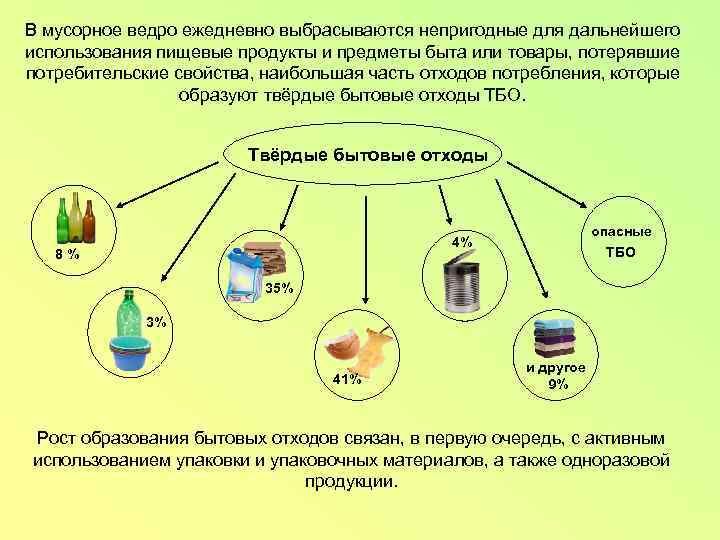 В мусорное ведро ежедневно выбрасываются непригодные для дальнейшего использования пищевые продукты и предметы быта или товары, потерявшие потребительские свойства, наибольшая часть отходов потребления, которые образуют твёрдые бытовые отходы ТБО.

Твёрдые бытовые отходы

8 %

3%

35%

41%

4%

и другое 9%

опасные ТБО

Рост образования бытовых отходов связан, в первую очередь, с активным использованием упаковки и упаковочных материалов, а также одноразовой продукции.